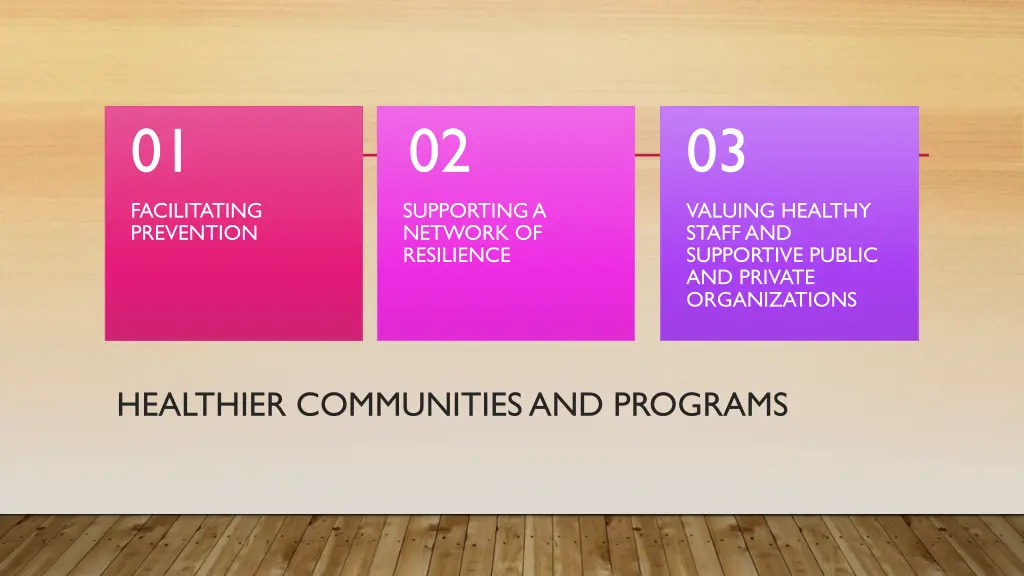 01

FACILITATING PREVENTION

02

SUPPORTING A NETWORK OF RESILIENCE

03

VALUING HEALTHY STAFF AND SUPPORTIVE PUBLIC AND PRIVATE ORGANIZATIONS

HEALTHIER COMMUNITIES AND PROGRAMS